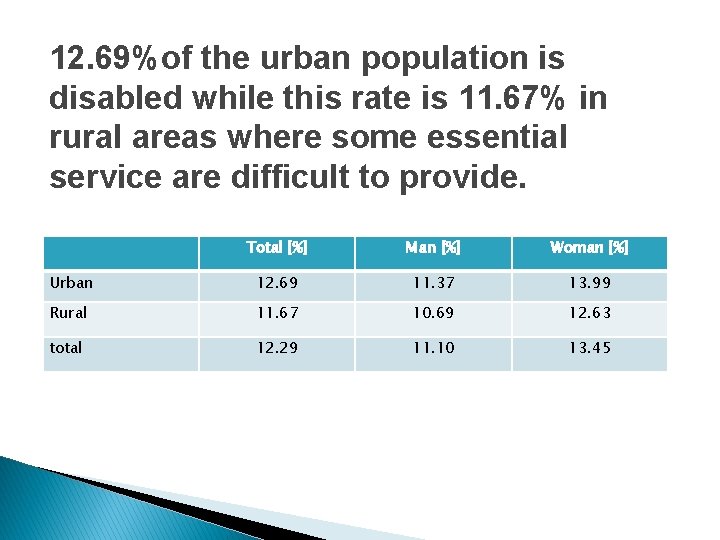 12.69% of the urban population is disabled while this rate is 11.67% in rural areas where some essential service are difficult to provide.

| | Total [%] | Man [%] | Woman [%] |
|---|---|---|---|
| Urban | 12.69 | 11.37 | 13.99 |
| Rural | 11.67 | 10.69 | 12.63 |
| total | 12.29 | 11.10 | 13.45 |